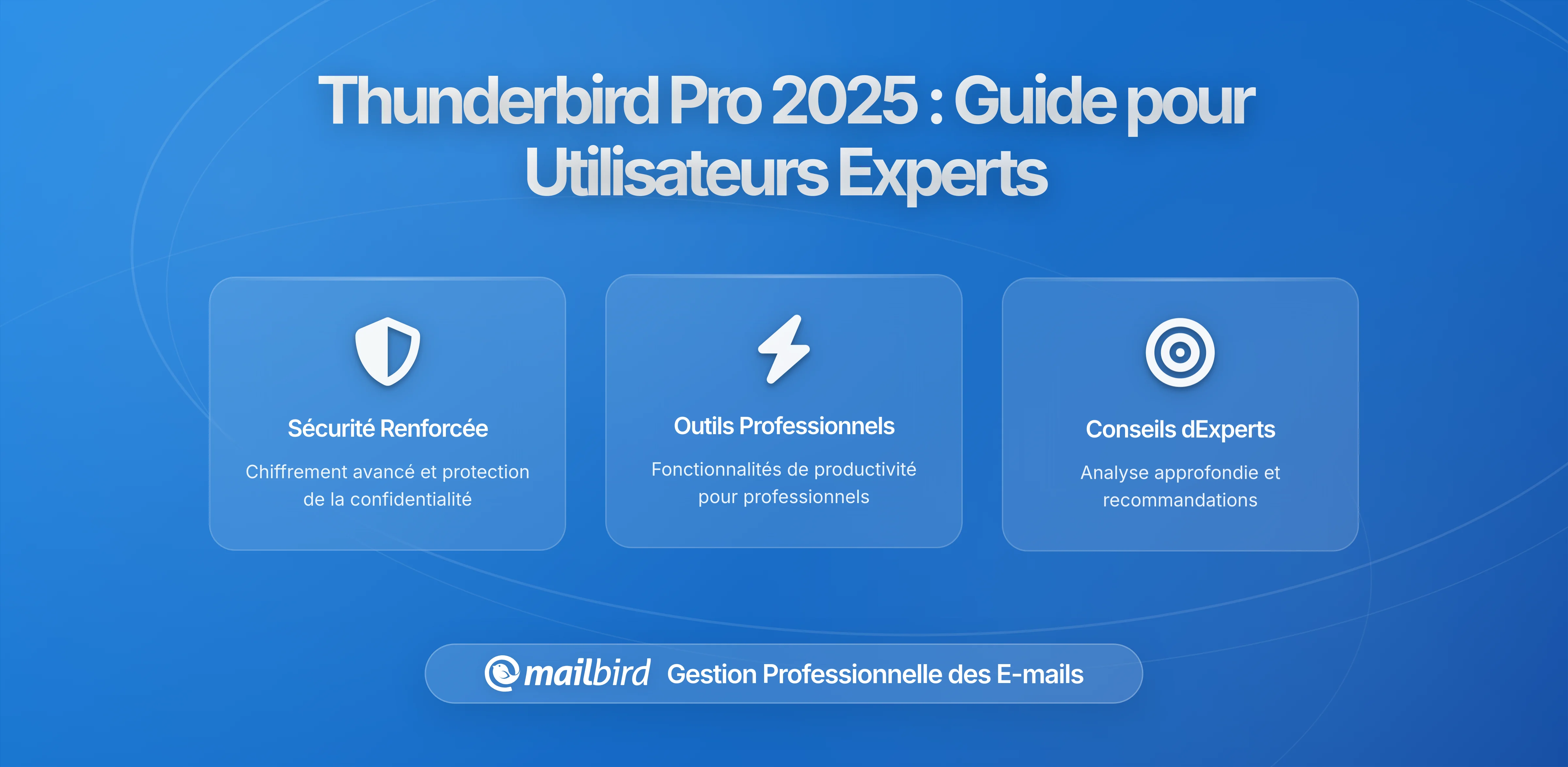 Thunderbird Pro 2025 : Guide pour Utilisateurs Experts

Sécurité Renforcée

Chiffrement avancé et protection de la confidentialité

Outils Professionnels

Fonctionnalités de productivité pour professionnels

Conseils dExperts

Analyse approfondie et recommandations

mailbird Gestion Professionnelle des E-mails